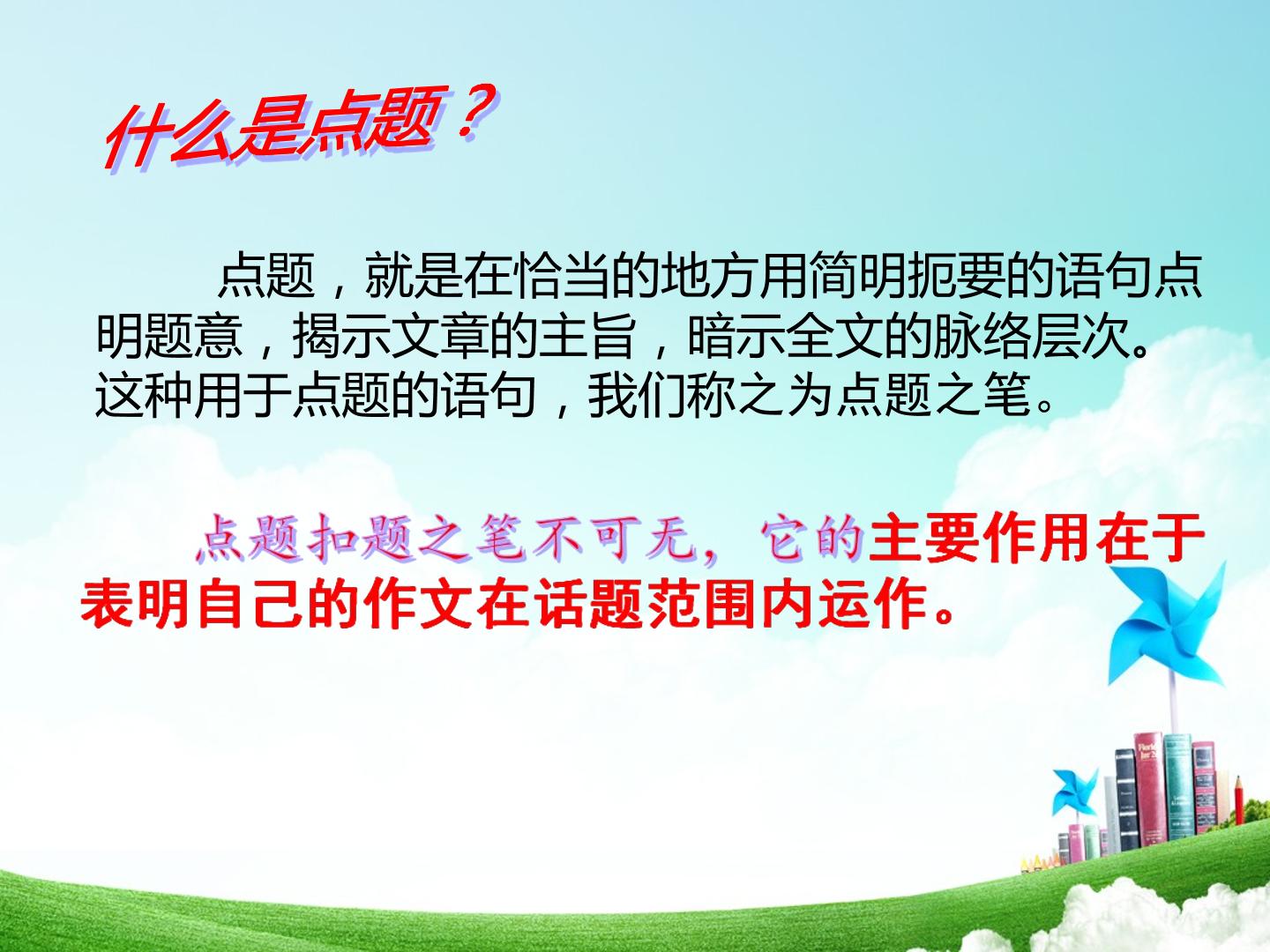 什么是点题？

点题，就是在恰当的地方用简明扼要的语句点明题意，揭示文章的主旨，暗示全文的脉络层次。这种用于点题的语句，我们称之为点题之笔。

点题扣题之笔不可无，它的主要作用在于表明自己的作文在话题范围内运作。